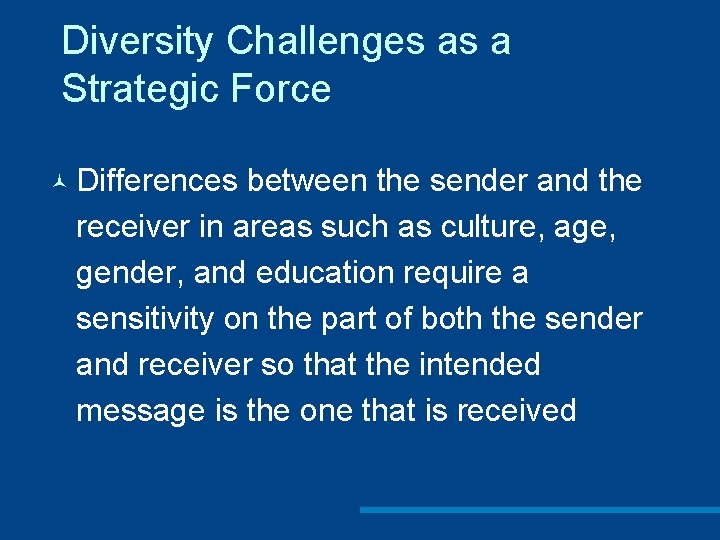 Diversity Challenges as a Strategic Force

Differences between the sender and the receiver in areas such as culture, age, gender, and education require a sensitivity on the part of both the sender and receiver so that the intended message is the one that is received